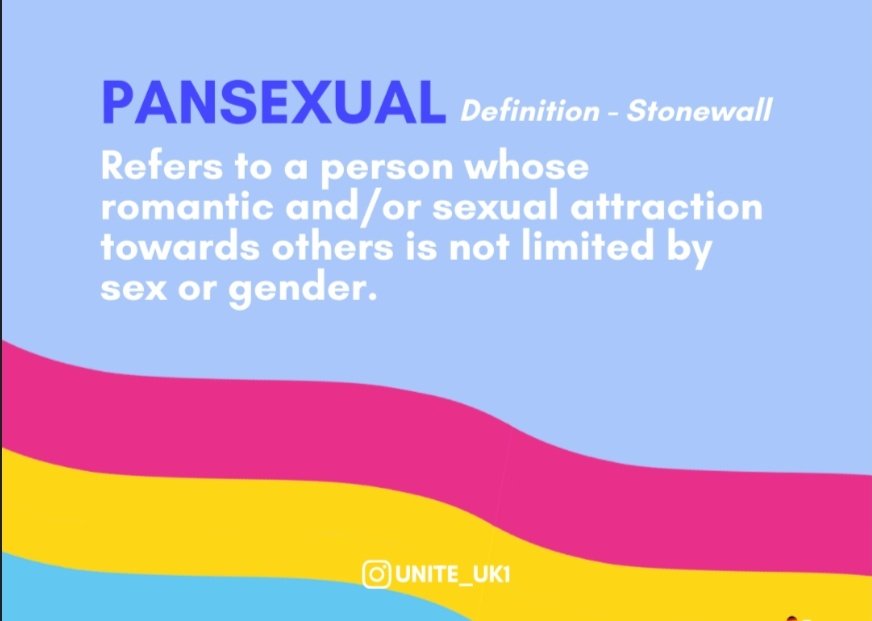 PANSEXUAL Definition - Stonewall

Refers to a person whose romantic and/or sexual attraction towards others is not limited by sex or gender.

UNITE_UK1